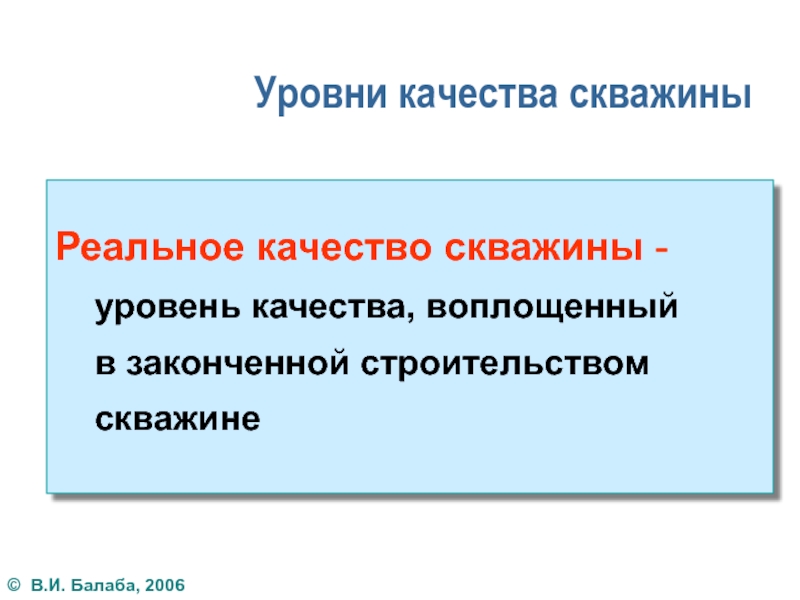 Уровни качества скважины

Реальное качество скважины - уровень качества, воплощенный в законченной строительством скважине

© В.И. Балаба, 2006